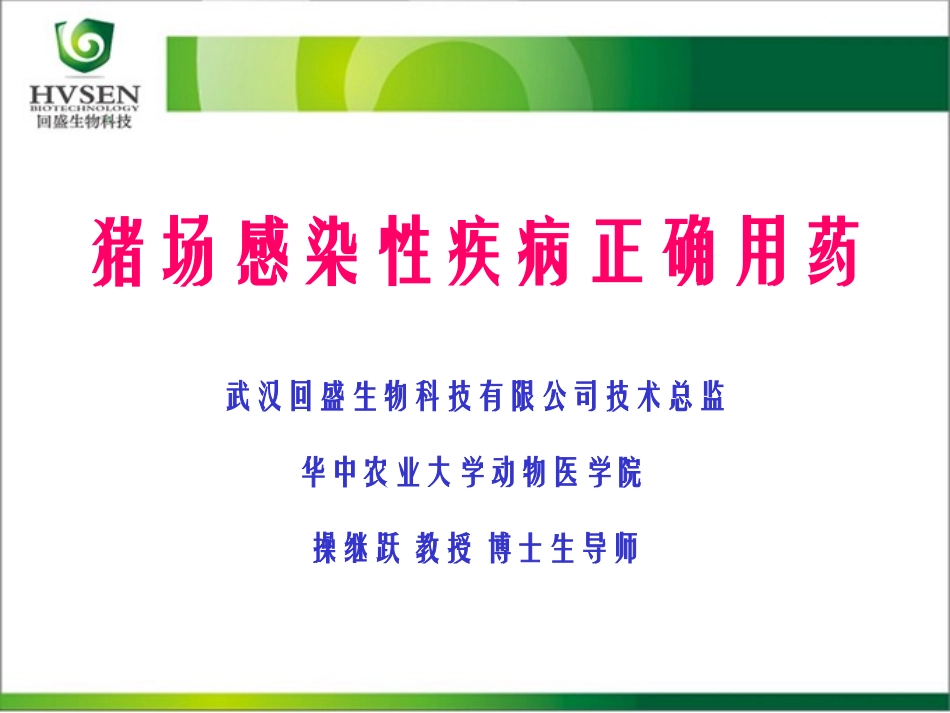 HVSEN
BIOTECHNOLOGY
回盛生物科技

猪场感染性疾病正确用药

武汉回盛生物科技有限公司技术总监

华中农业大学动物医学院

操继跃 教授 博士生导师